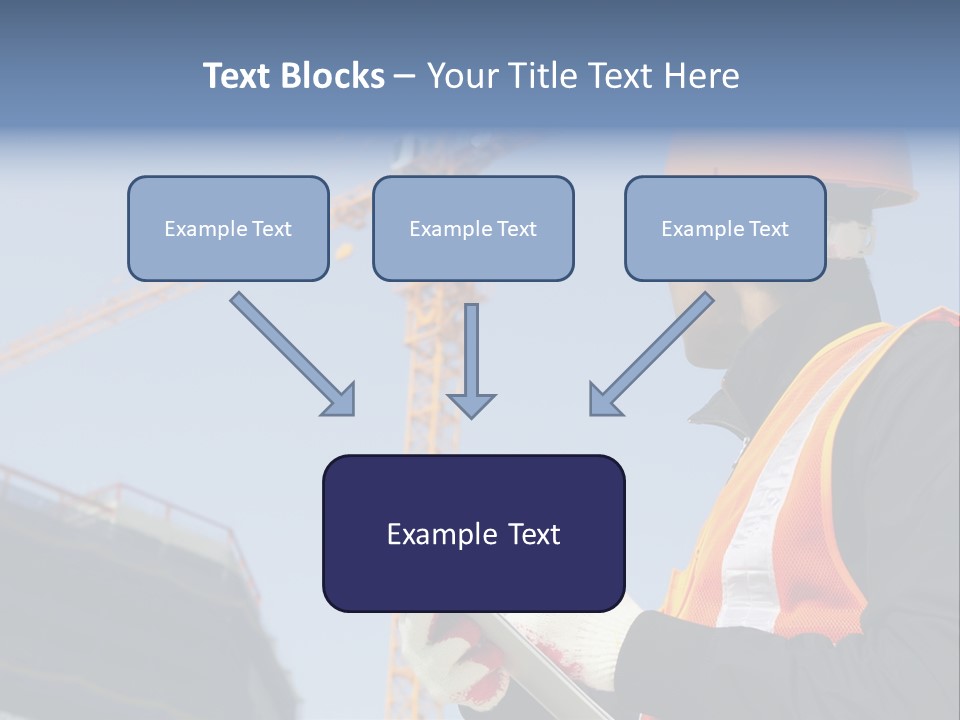 Text Blocks – Your Title Text Here

Example Text

Example Text

Example Text

Example Text